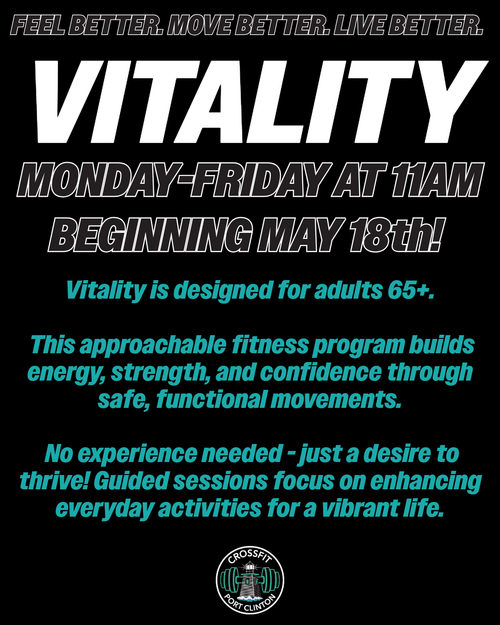 FEEL BETTER. MOVE BETTER. LIVE BETTER.

VITALITY

MONDAY-FRIDAY AT 11AM

BEGINNING MAY 18th!

Vitality is designed for adults 65+.

This approachable fitness program builds energy, strength, and confidence through safe, functional movements.

No experience needed - just a desire to thrive! Guided sessions focus on enhancing everyday activities for a vibrant life.

CROSSFIT
PORT CLINTON